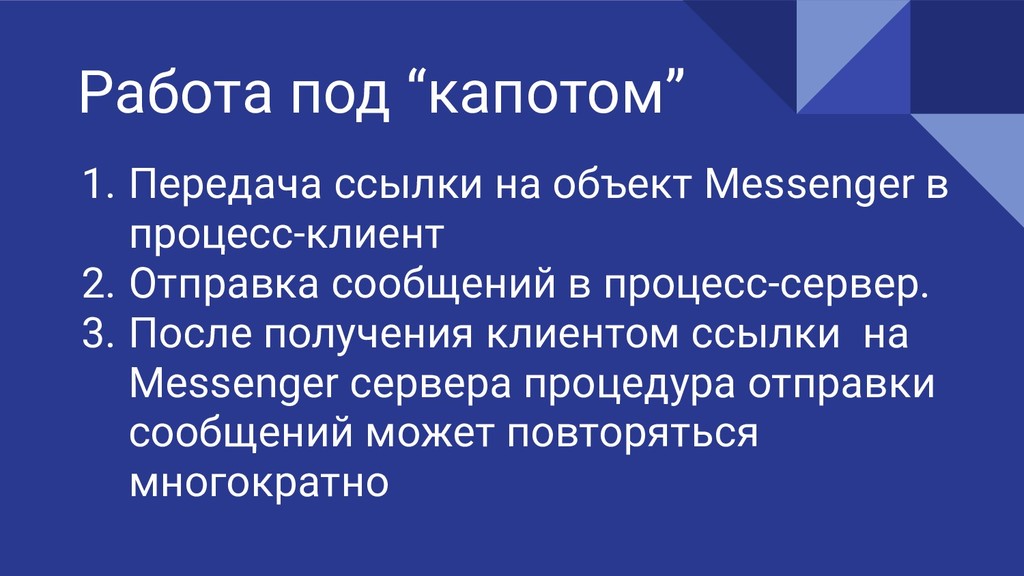 Работа под “капотом”

1. Передача ссылки на объект Messenger в процесс-клиент
2. Отправка сообщений в процесс-сервер.
3. После получения клиентом ссылки на Messenger сервера процедура отправки сообщений может повторяться многократно